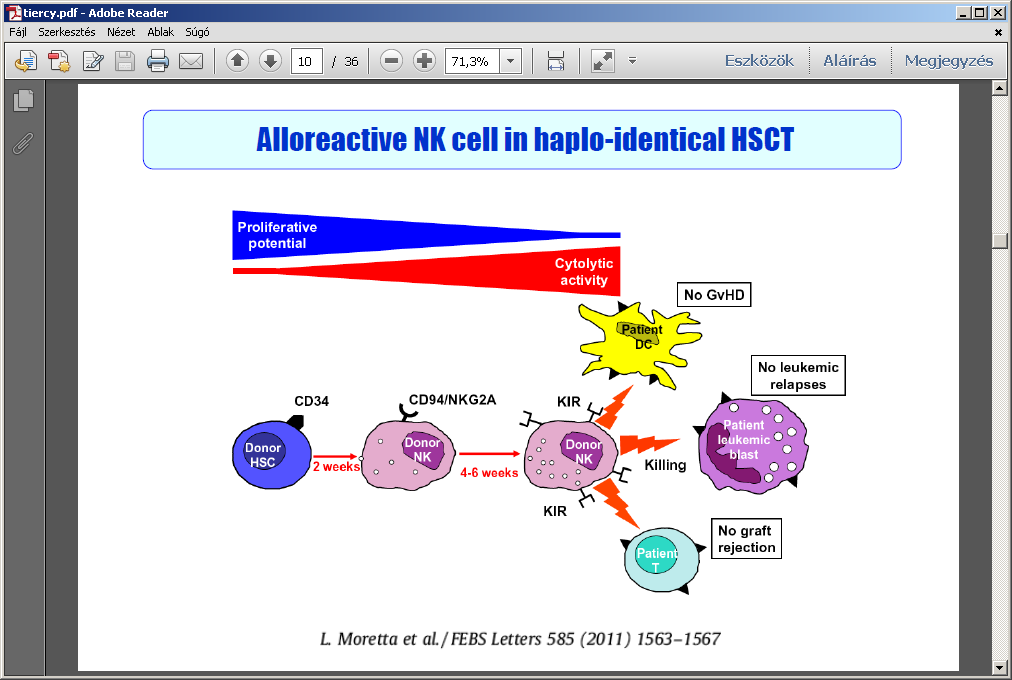 tiercy.pdf - Adobe Reader

Fájl Szerkesztés Nézet Ablak Súgó

10 / 36 71,3%

Eszközök Aláírás Megjegyzés

Alloreactive NK cell in haplo-identical HSCT

Proliferative potential

Cytolytic activity

No GvHD

Patient DC

No leukemic relapses

CD34

CD94/NKG2A

KIR

Donor HSC

2 weeks

Donor NK

4-6 weeks

Donor NK

Killing

Patient leukemic blast

KIR

No graft rejection

Patient T

L. Moretta et al. / FEBS Letters 585 (2011) 1563–1567